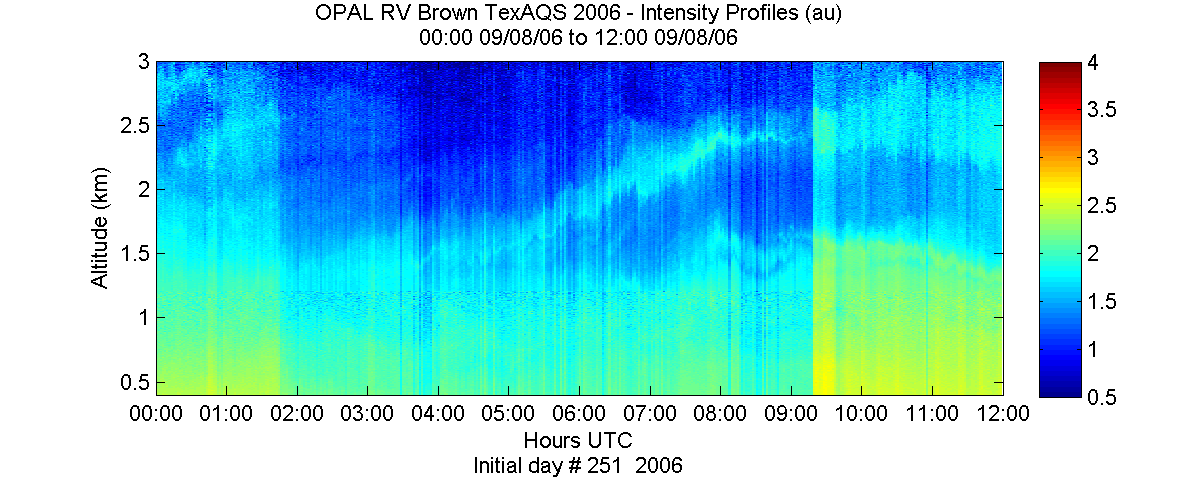 OPAL RV Brown TexAQS 2006 - Intensity Profiles (au)
00:00 09/08/06 to 12:00 09/08/06

Altitude (km)
3
2.5
2
1.5
1
0.5

00:00 01:00 02:00 03:00 04:00 05:00 06:00 07:00 08:00 09:00 10:00 11:00 12:00
Hours UTC
Initial day # 251 2006

4
3.5
3
2.5
2
1.5
1
0.5